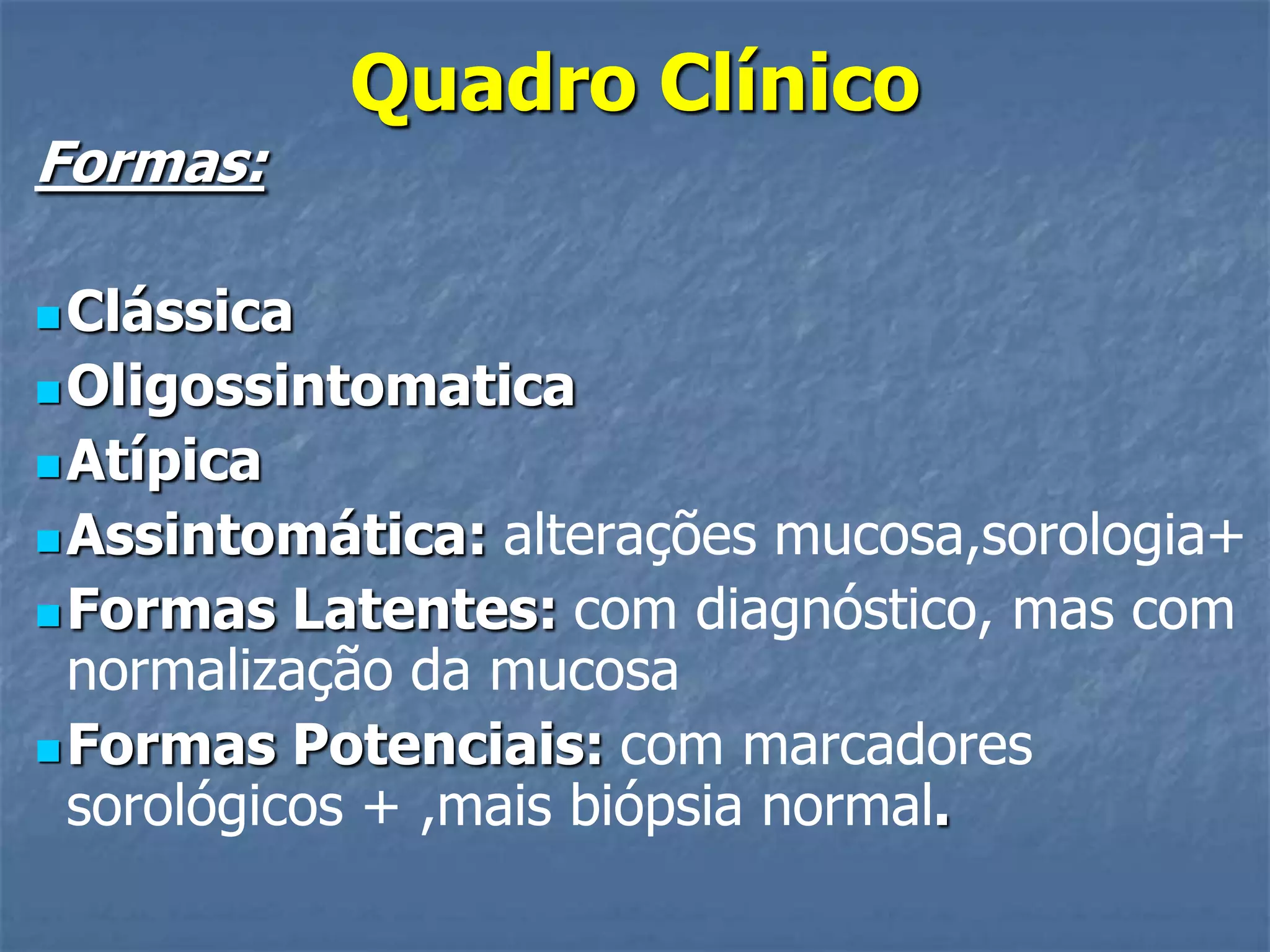 Quadro Clínico

Formas:

Clássica
Oligossintomatica
Atípica
Assintomática: alterações mucosa,sorologia+
Formas Latentes: com diagnóstico, mas com normalização da mucosa
Formas Potenciais: com marcadores sorológicos + ,mais biópsia normal.